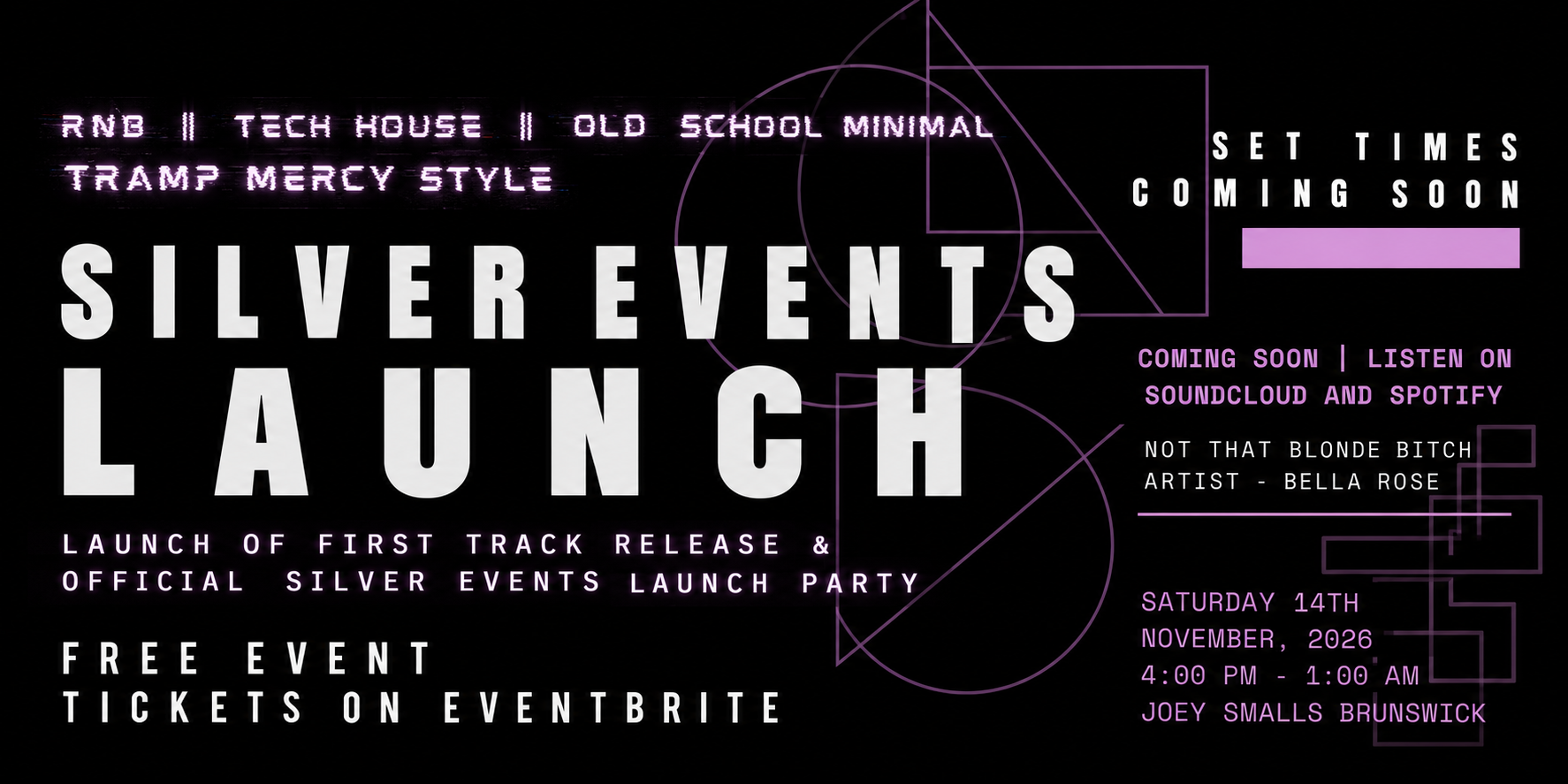 RNB || TECH HOUSE || OLD SCHOOL MINIMAL
TRAMP MERCY STYLE

SILVER EVENTS
LAUNCH

LAUNCH OF FIRST TRACK RELEASE &
OFFICIAL SILVER EVENTS LAUNCH PARTY

FREE EVENT
TICKETS ON EVENTBRITE

SET TIMES
COMING SOON

COMING SOON | LISTEN ON
SOUNDCLOUD AND SPOTIFY

NOT THAT BLONDE BITCH
ARTIST - BELLA ROSE

SATURDAY 14TH
NOVEMBER, 2026
4:00 PM - 1:00 AM
JOEY SMALLS BRUNSWICK